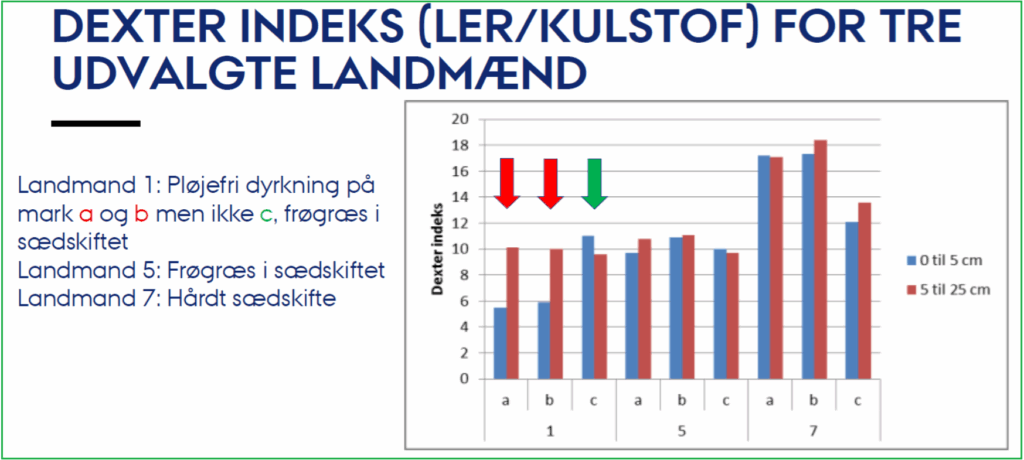 DEXTER INDEKS (LER/KULSTOF) FOR TRE UDVALGTE LANDMÆND

Landmand 1: Pløjefri dyrkning på mark a og b men ikke c, frøgræs i sædskiftet
Landmand 5: Frøgræs i sædskiftet
Landmand 7: Hårdt sædskifte

Dexter indeks
20
18
16
14
12
10
8
6
4
2
0
a b c a b c a b c
1 5 7
0 til 5 cm
5 til 25 cm